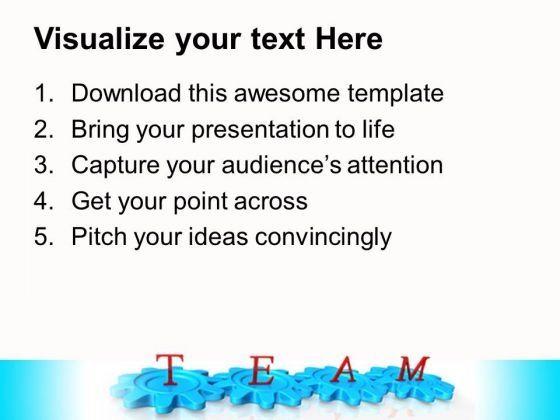 Visualize your text Here

1. Download this awesome template
2. Bring your presentation to life
3. Capture your audience's attention
4. Get your point across
5. Pitch your ideas convincingly

T E A M